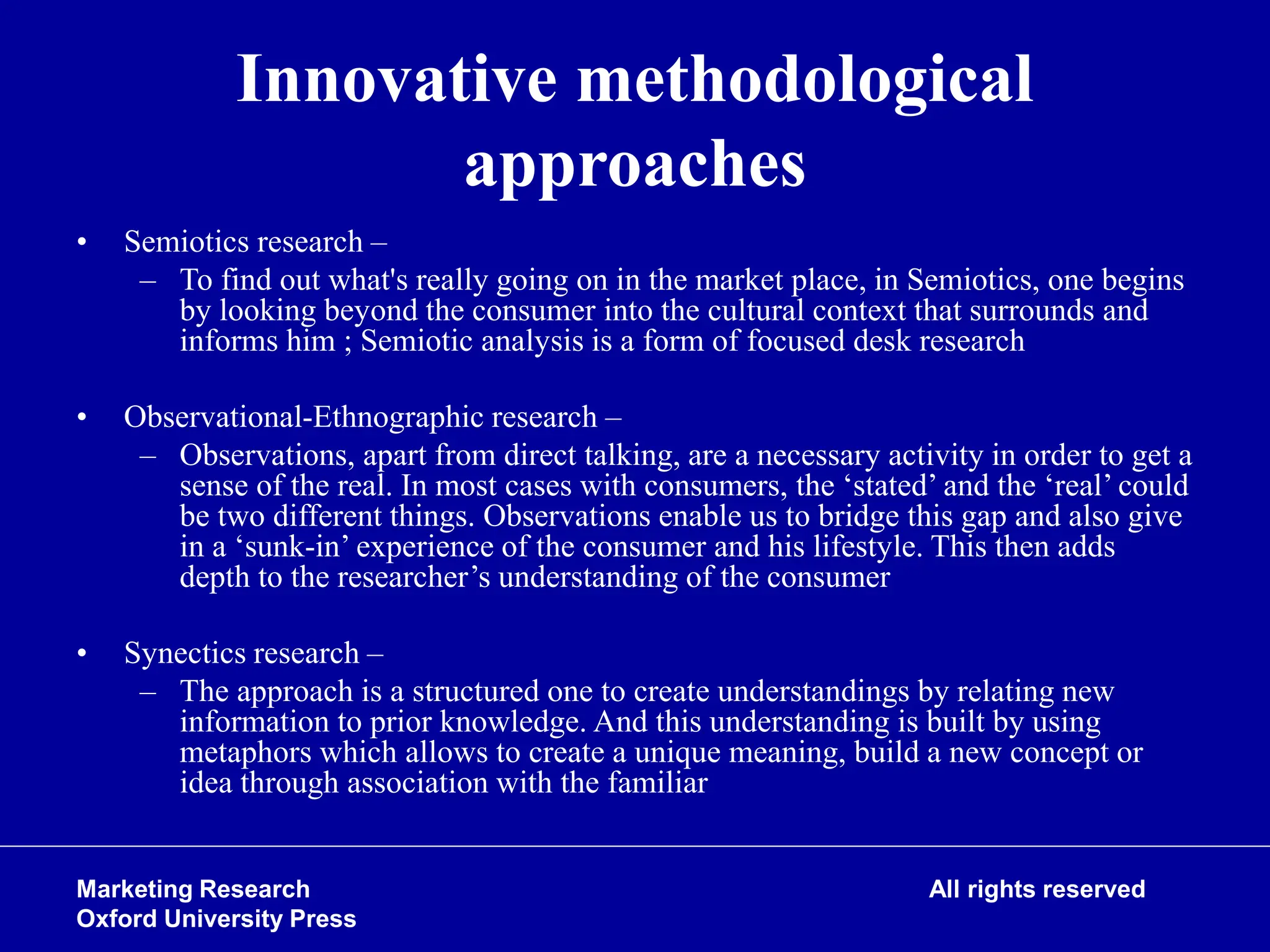 Innovative methodological approaches

• Semiotics research –
– To find out what's really going on in the market place, in Semiotics, one begins by looking beyond the consumer into the cultural context that surrounds and informs him ; Semiotic analysis is a form of focused desk research

• Observational-Ethnographic research –
– Observations, apart from direct talking, are a necessary activity in order to get a sense of the real. In most cases with consumers, the ‘stated’ and the ‘real’ could be two different things. Observations enable us to bridge this gap and also give in a ‘sunk-in’ experience of the consumer and his lifestyle. This then adds depth to the researcher’s understanding of the consumer

• Synectics research –
– The approach is a structured one to create understandings by relating new information to prior knowledge. And this understanding is built by using metaphors which allows to create a unique meaning, build a new concept or idea through association with the familiar

Marketing Research
Oxford University Press

All rights reserved